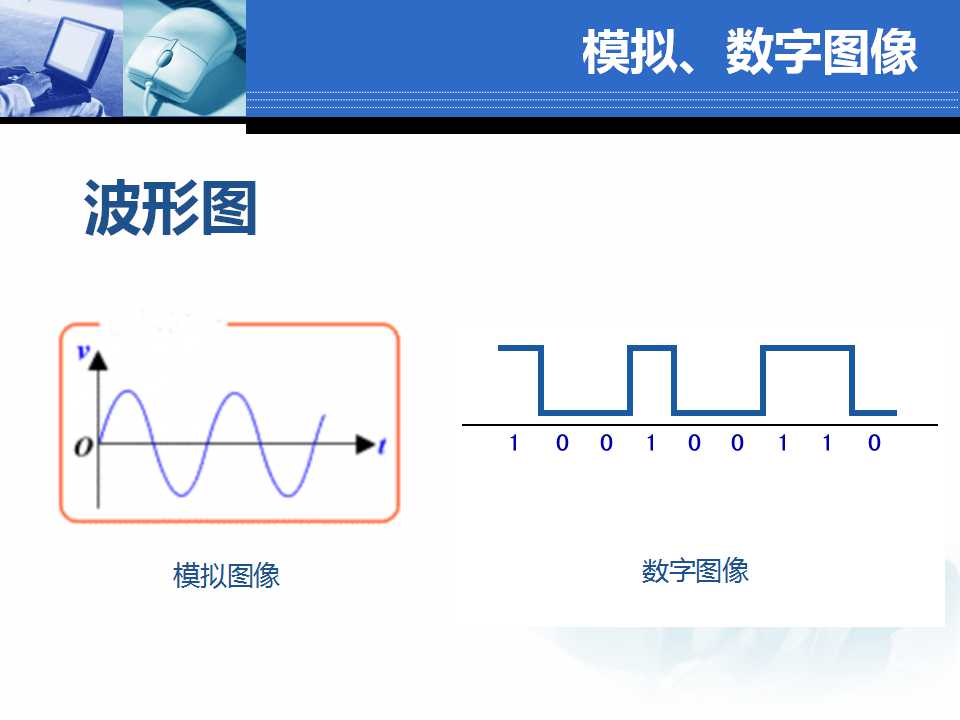 模拟、数字图像

波形图

$v$

$O$

$t$

模拟图像

1 0 0 1 0 0 1 1 0

数字图像